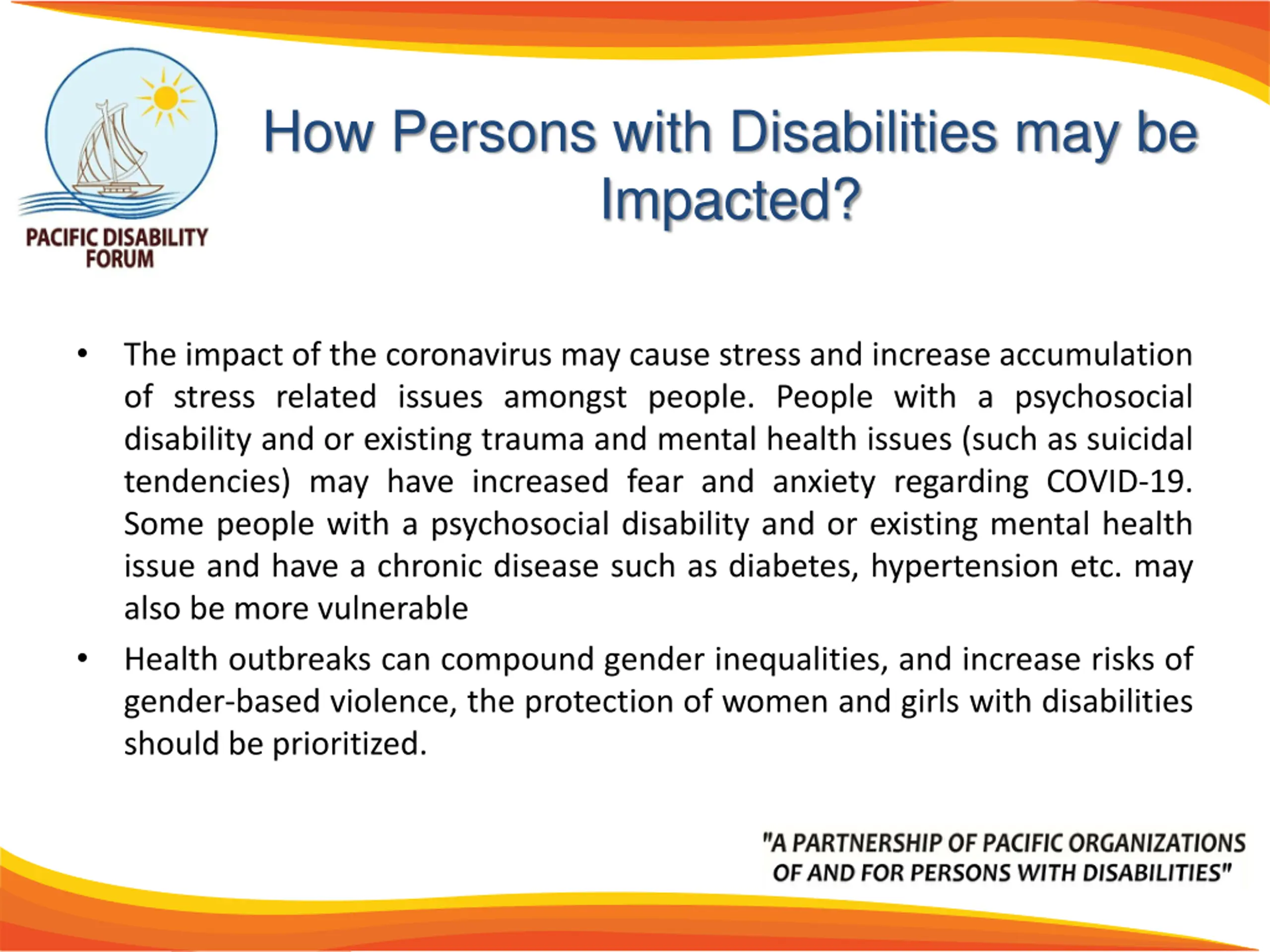 PACIFIC DISABILITY FORUM

How Persons with Disabilities may be Impacted?

• The impact of the coronavirus may cause stress and increase accumulation of stress related issues amongst people. People with a psychosocial disability and or existing trauma and mental health issues (such as suicidal tendencies) may have increased fear and anxiety regarding COVID-19. Some people with a psychosocial disability and or existing mental health issue and have a chronic disease such as diabetes, hypertension etc. may also be more vulnerable

• Health outbreaks can compound gender inequalities, and increase risks of gender-based violence, the protection of women and girls with disabilities should be prioritized.

"A PARTNERSHIP OF PACIFIC ORGANIZATIONS OF AND FOR PERSONS WITH DISABILITIES"